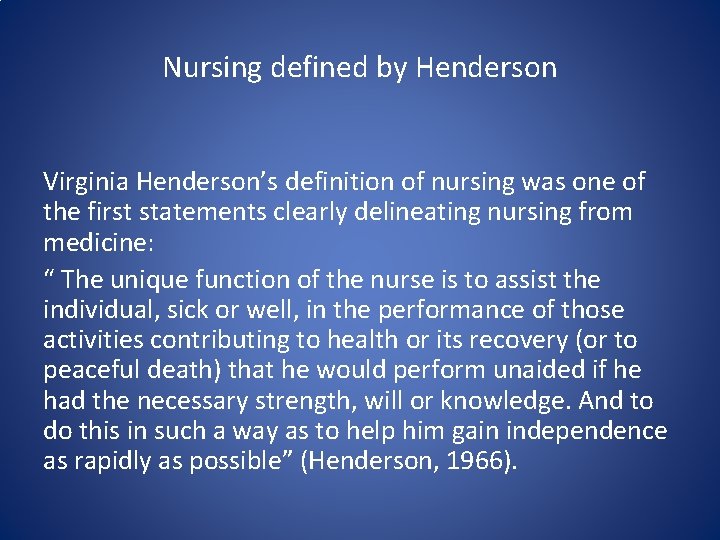 Nursing defined by Henderson

Virginia Henderson’s definition of nursing was one of the first statements clearly delineating nursing from medicine:

“ The unique function of the nurse is to assist the individual, sick or well, in the performance of those activities contributing to health or its recovery (or to peaceful death) that he would perform unaided if he had the necessary strength, will or knowledge. And to do this in such a way as to help him gain independence as rapidly as possible” (Henderson, 1966).